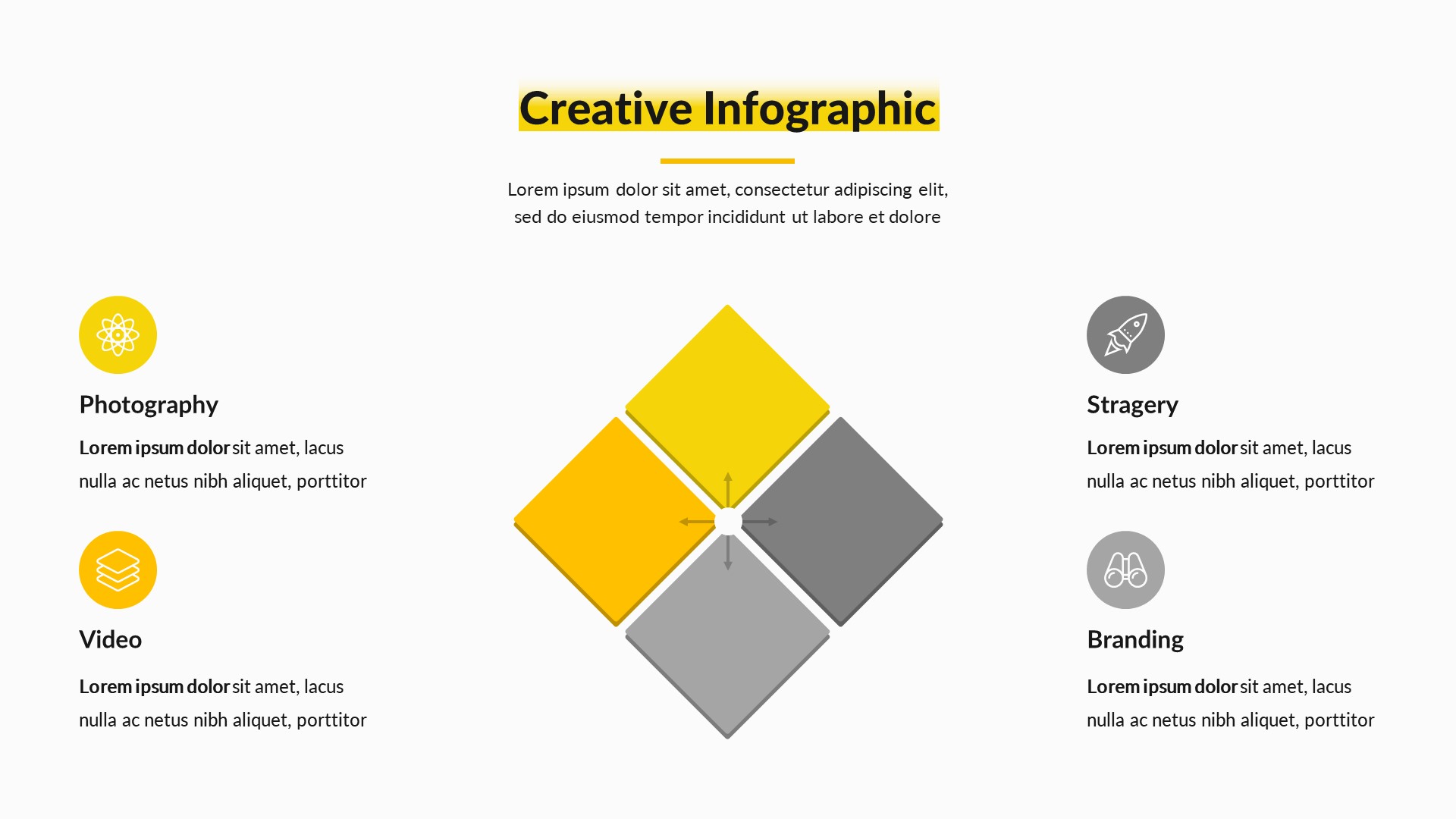 Creative Infographic

Lorem ipsum dolor sit amet, consectetur adipiscing elit, sed do eiusmod tempor incididunt ut labore et dolore

Photography

Lorem ipsum dolor sit amet, lacus nulla ac netus nibh aliquet, porttitor

Video

Lorem ipsum dolor sit amet, lacus nulla ac netus nibh aliquet, porttitor

Stragery

Lorem ipsum dolor sit amet, lacus nulla ac netus nibh aliquet, porttitor

Branding

Lorem ipsum dolor sit amet, lacus nulla ac netus nibh aliquet, porttitor